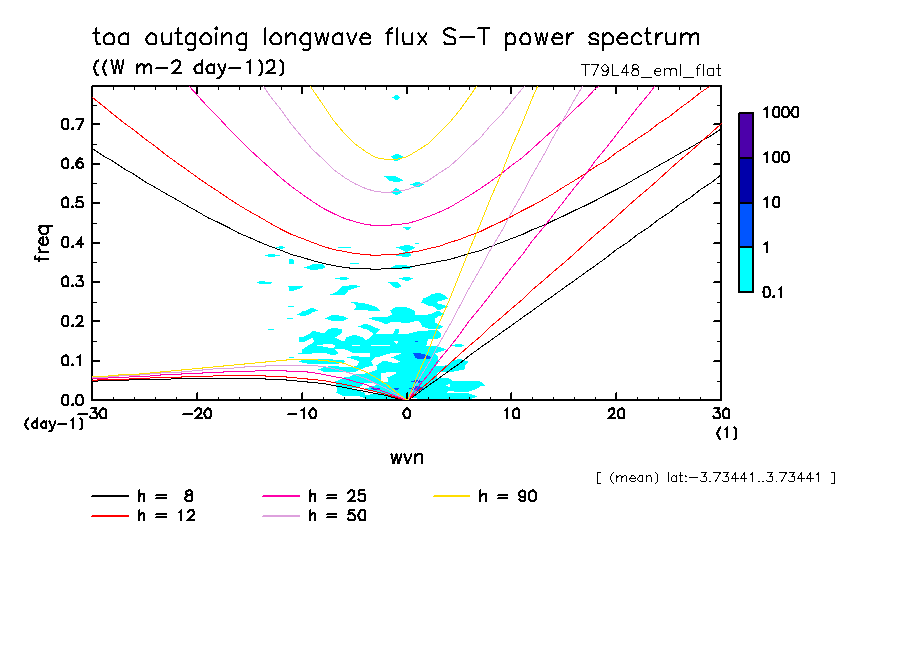 toa outgoing longwave flux S-T power spectrum
((W m-2 day-1)2)
T79L48_eml_flat

freq
0.7
0.6
0.5
0.4
0.3
0.2
0.1
0.0
(day-1)
-30
-20
-10
0
10
20
30
(1)
wvn

1000
100
10
1
0.1

[ (mean) lat:-3.73441..3.73441 ]

h = 8
h = 12
h = 25
h = 50
h = 90